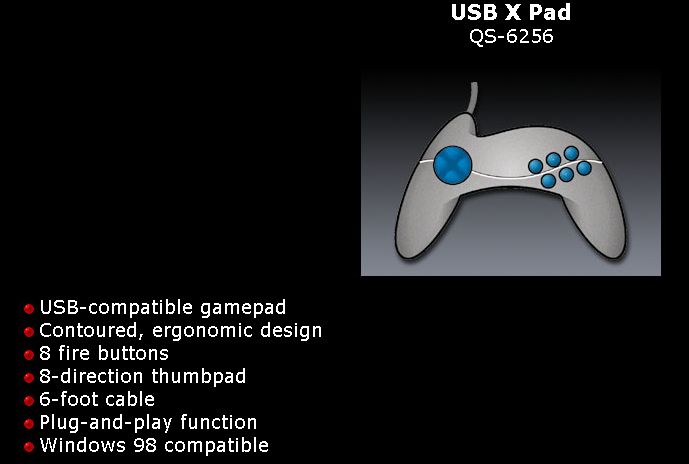 USB X Pad
QS-6256

- USB-compatible gamepad
- Contoured, ergonomic design
- 8 fire buttons
- 8-direction thumbpad
- 6-foot cable
- Plug-and-play function
- Windows 98 compatible